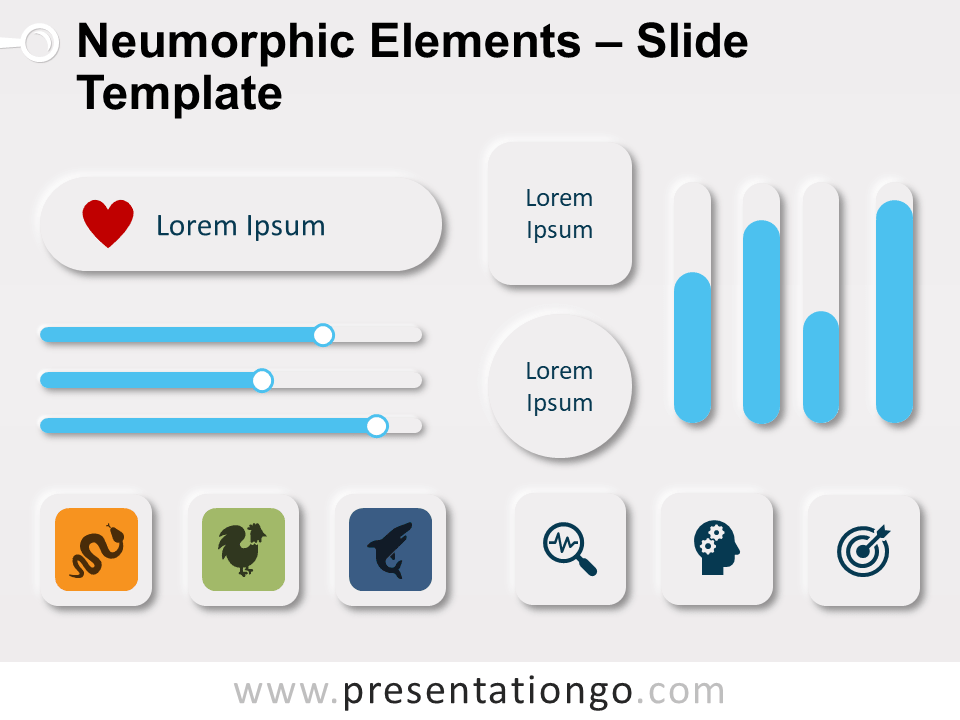 Neumorphic Elements – Slide Template

Lorem Ipsum

Lorem Ipsum

Lorem Ipsum

www.presentationgo.com